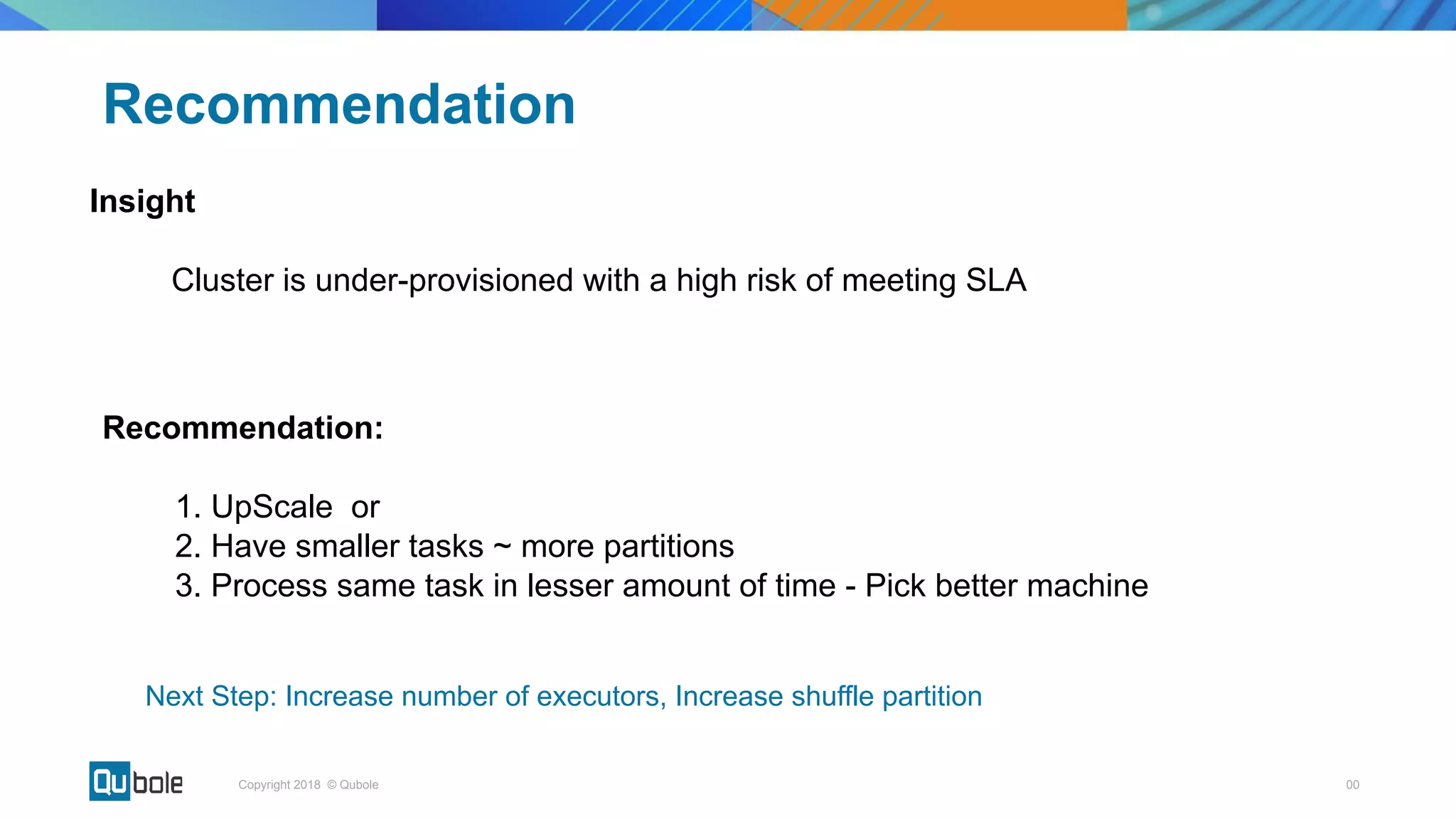 Recommendation

Insight

Cluster is under-provisioned with a high risk of meeting SLA

Recommendation:

1. UpScale or
2. Have smaller tasks ~ more partitions
3. Process same task in lesser amount of time - Pick better machine

Next Step: Increase number of executors, Increase shuffle partition

Qubole

Copyright 2018 © Qubole

00